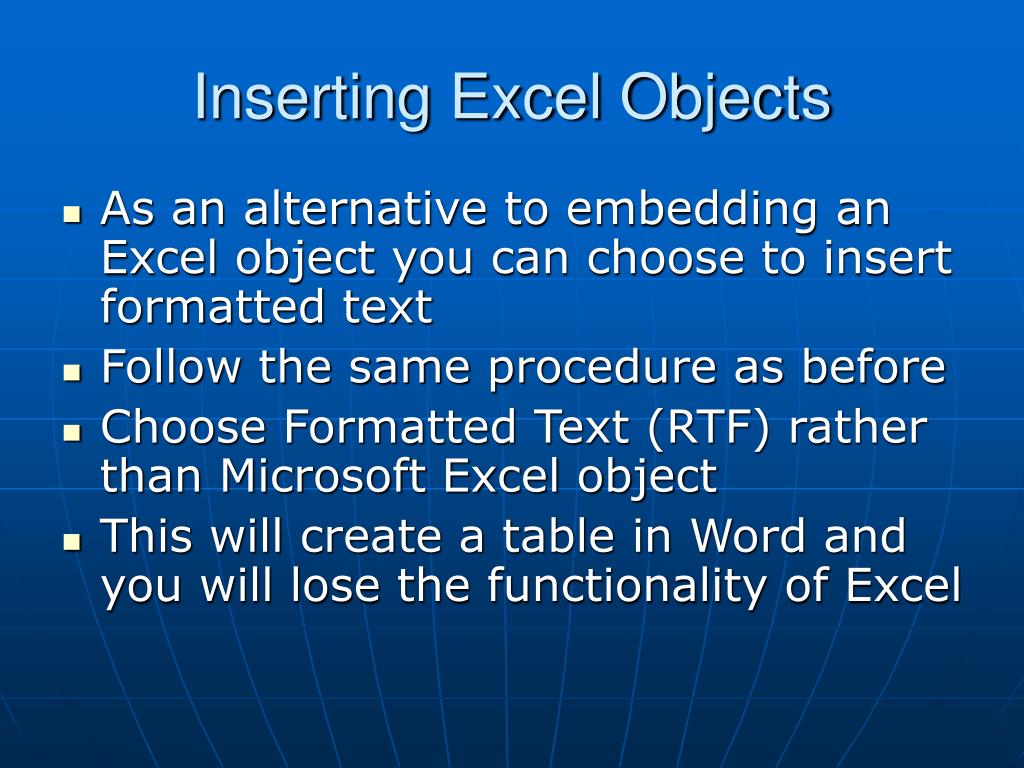 Inserting Excel Objects

- As an alternative to embedding an Excel object you can choose to insert formatted text
- Follow the same procedure as before
- Choose Formatted Text (RTF) rather than Microsoft Excel object
- This will create a table in Word and you will lose the functionality of Excel